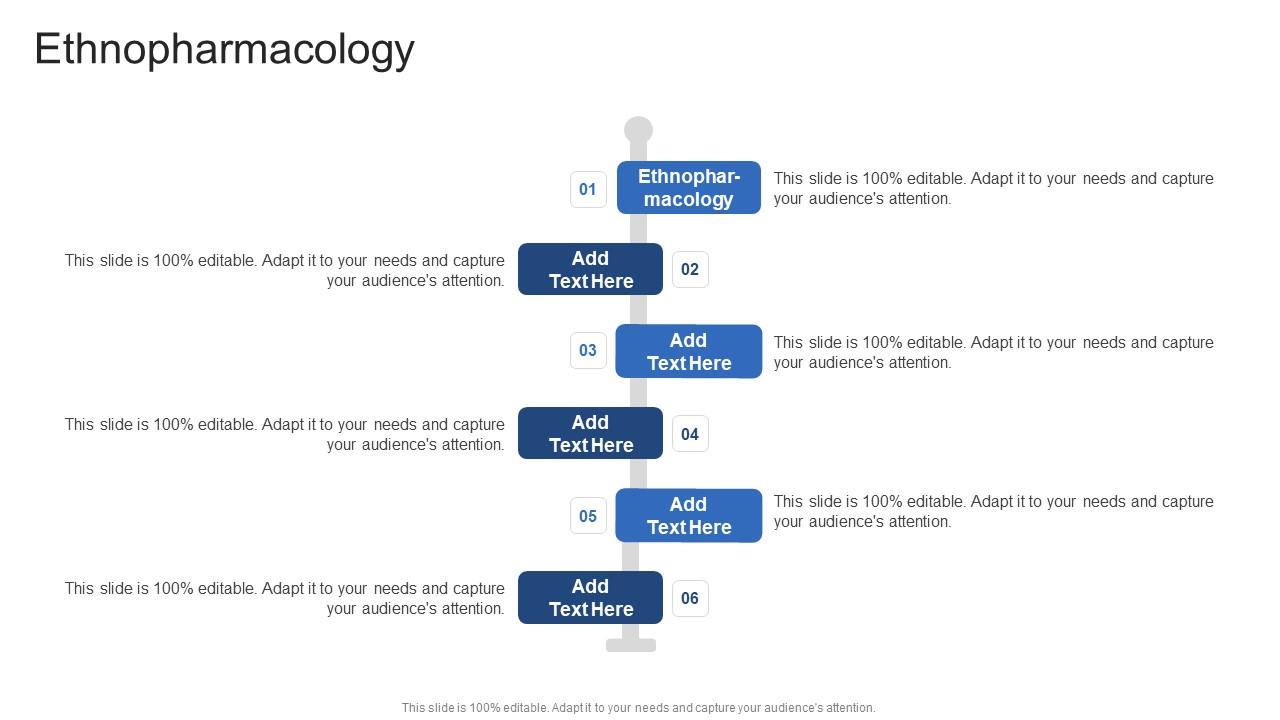 Ethnopharmacology

01

Ethnopharmacology

This slide is 100% editable. Adapt it to your needs and capture your audience's attention.

This slide is 100% editable. Adapt it to your needs and capture your audience's attention.

Add Text Here

02

03

Add Text Here

This slide is 100% editable. Adapt it to your needs and capture your audience's attention.

This slide is 100% editable. Adapt it to your needs and capture your audience's attention.

Add Text Here

04

05

Add Text Here

This slide is 100% editable. Adapt it to your needs and capture your audience's attention.

This slide is 100% editable. Adapt it to your needs and capture your audience's attention.

Add Text Here

06

This slide is 100% editable. Adapt it to your needs and capture your audience's attention.